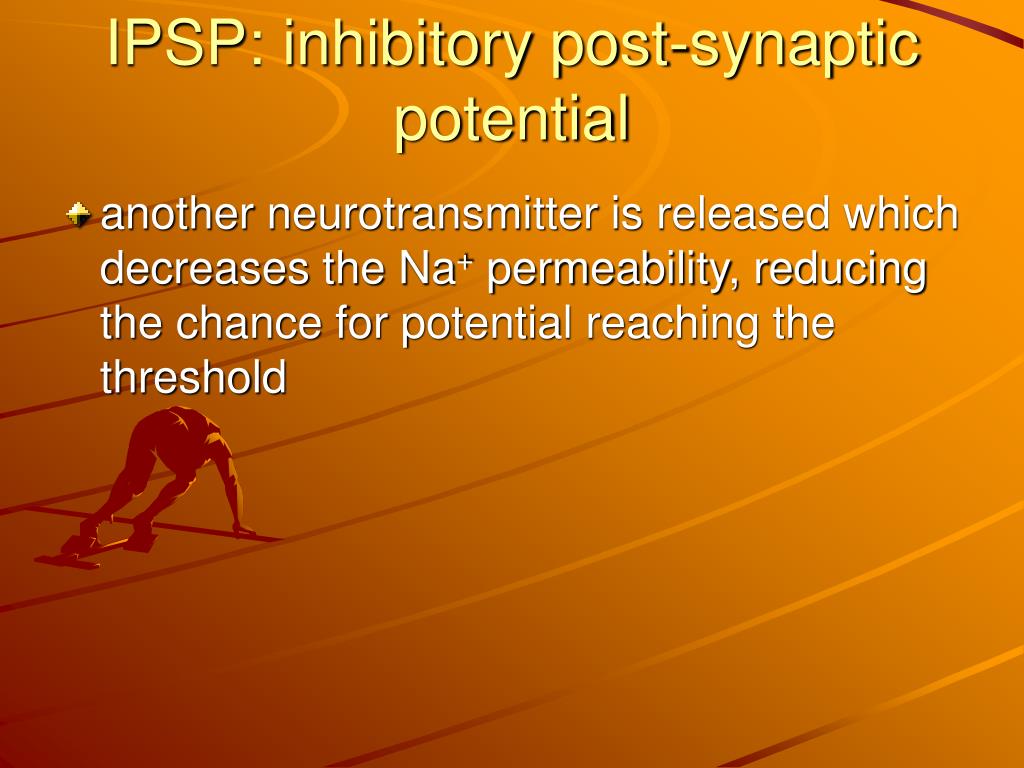 IPSP: inhibitory post-synaptic potential

another neurotransmitter is released which decreases the $Na^+$ permeability, reducing the chance for potential reaching the threshold